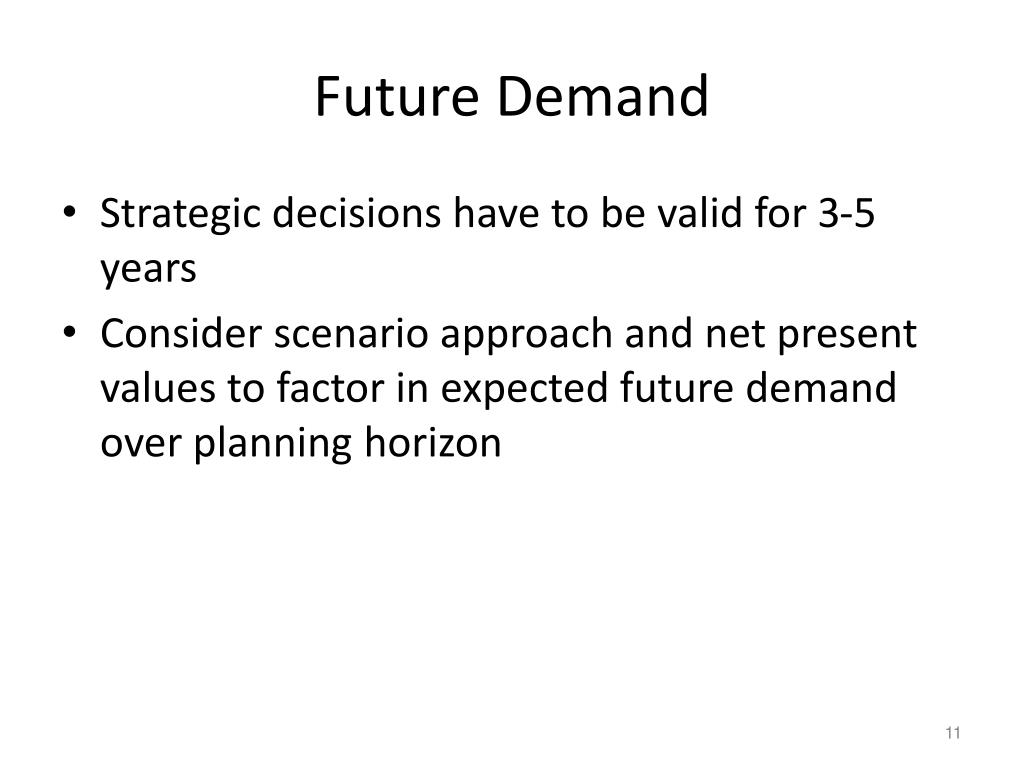 Future Demand

• Strategic decisions have to be valid for 3-5 years
• Consider scenario approach and net present values to factor in expected future demand over planning horizon

11